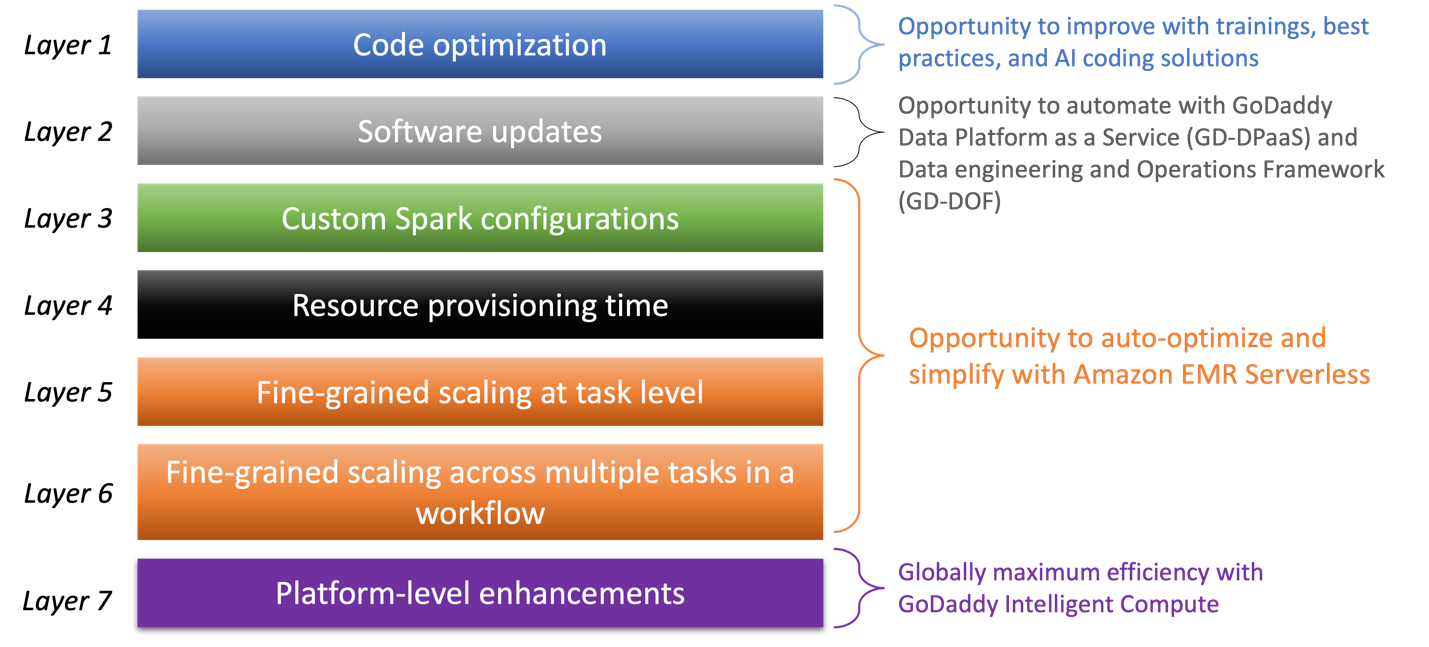 Layer 1
Code optimization

Opportunity to improve with trainings, best practices, and AI coding solutions

Layer 2
Software updates

Opportunity to automate with GoDaddy Data Platform as a Service (GD-DPaaS) and Data engineering and Operations Framework (GD-DOF)

Layer 3
Custom Spark configurations

Layer 4
Resource provisioning time

Layer 5
Fine-grained scaling at task level

Layer 6
Fine-grained scaling across multiple tasks in a workflow

Opportunity to auto-optimize and simplify with Amazon EMR Serverless

Layer 7
Platform-level enhancements

Globally maximum efficiency with GoDaddy Intelligent Compute